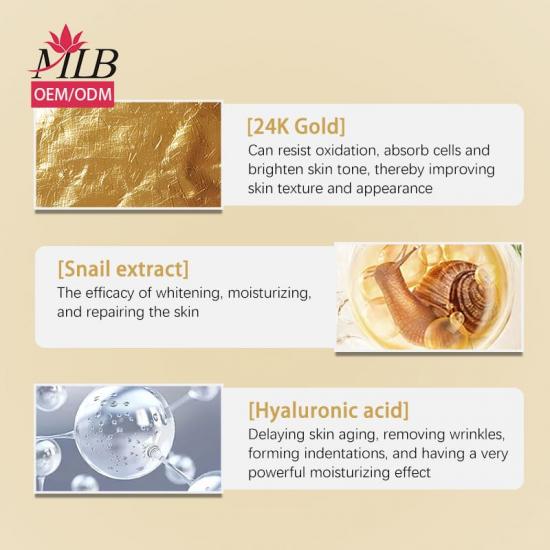 MLB
OEM/ODM

[24K Gold]
Can resist oxidation, absorb cells and brighten skin tone, thereby improving skin texture and appearance

[Snail extract]
The efficacy of whitening, moisturizing, and repairing the skin

[Hyaluronic acid]
Delaying skin aging, removing wrinkles, forming indentations, and having a very powerful moisturizing effect